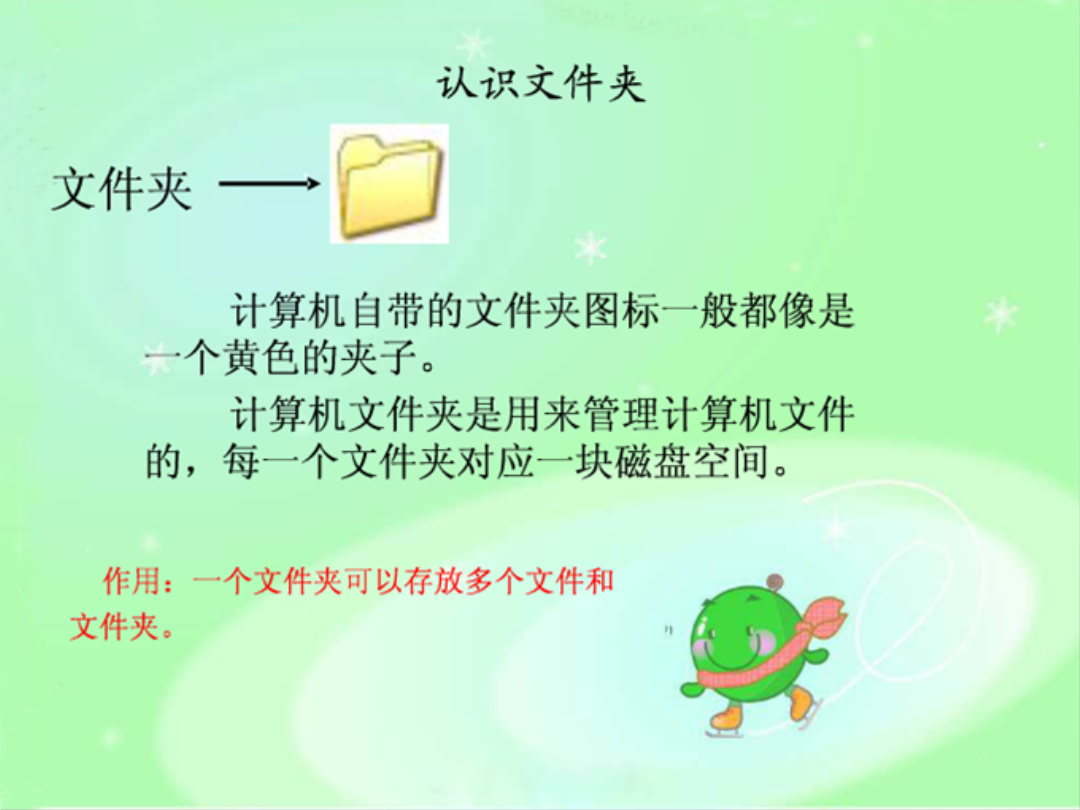 认识文件夹

文件夹

计算机自带的文件夹图标一般都像是一个黄色的夹子。

计算机文件夹是用来管理计算机文件的，每一个文件夹对应一块磁盘空间。

作用：一个文件夹可以存放多个文件和文件夹。